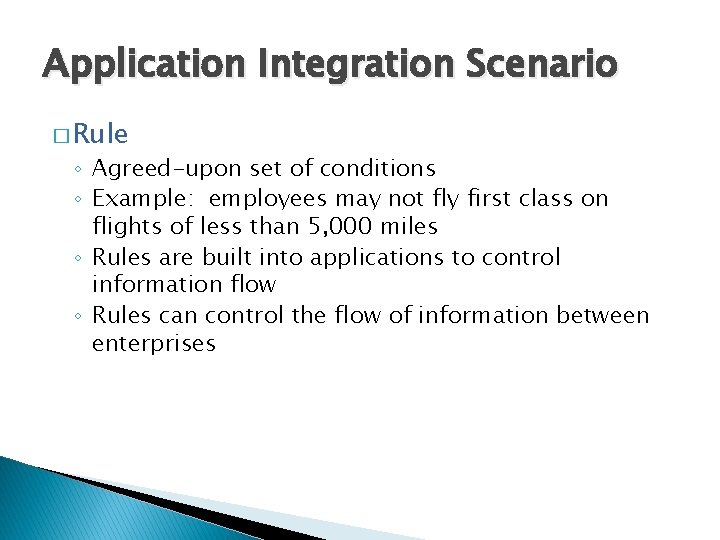 Application Integration Scenario

□ Rule

◦ Agreed-upon set of conditions
◦ Example: employees may not fly first class on flights of less than 5,000 miles
◦ Rules are built into applications to control information flow
◦ Rules can control the flow of information between enterprises